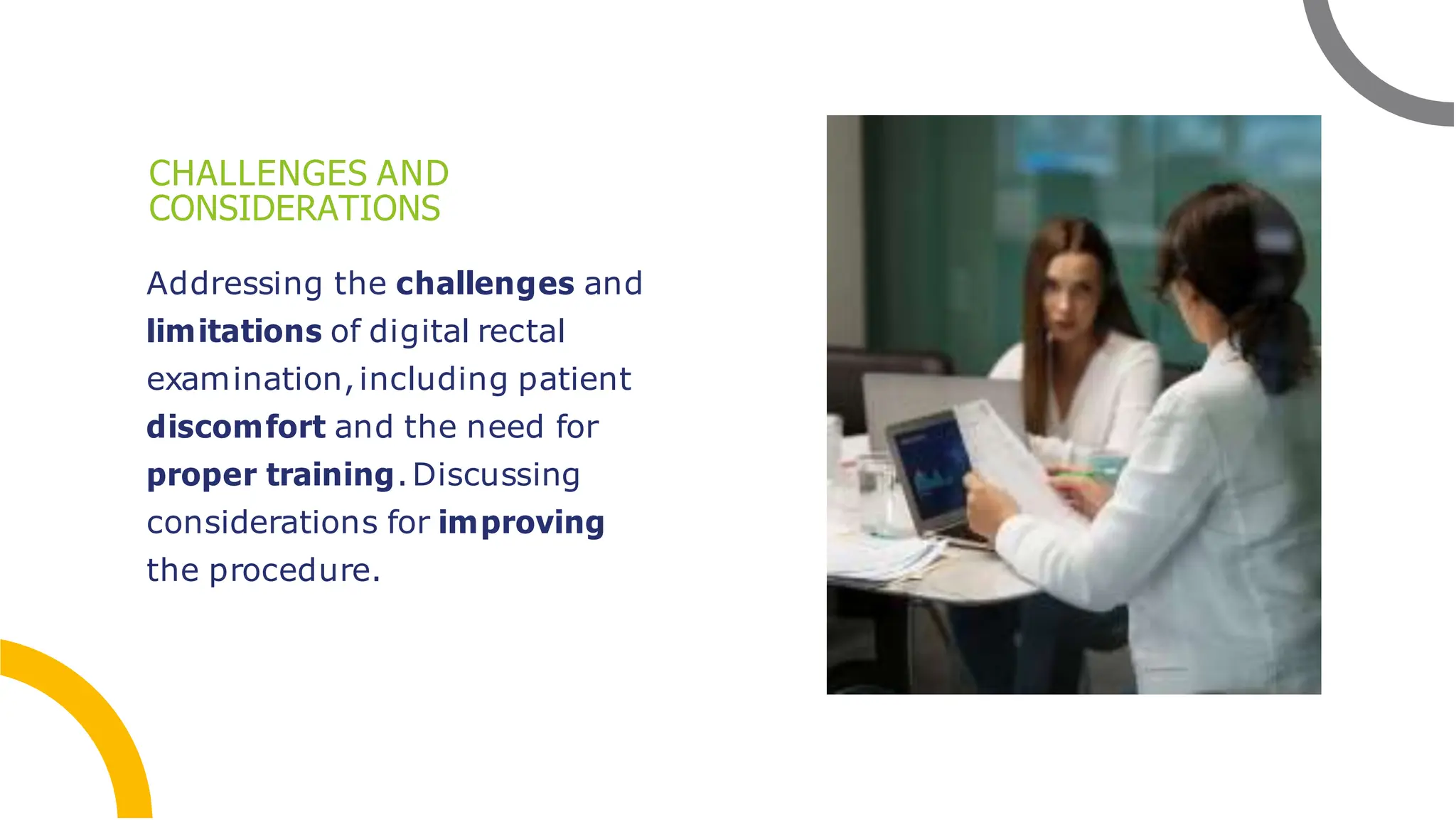 CHALLENGES AND CONSIDERATIONS

Addressing the challenges and limitations of digital rectal examination, including patient discomfort and the need for proper training. Discussing considerations for improving the procedure.